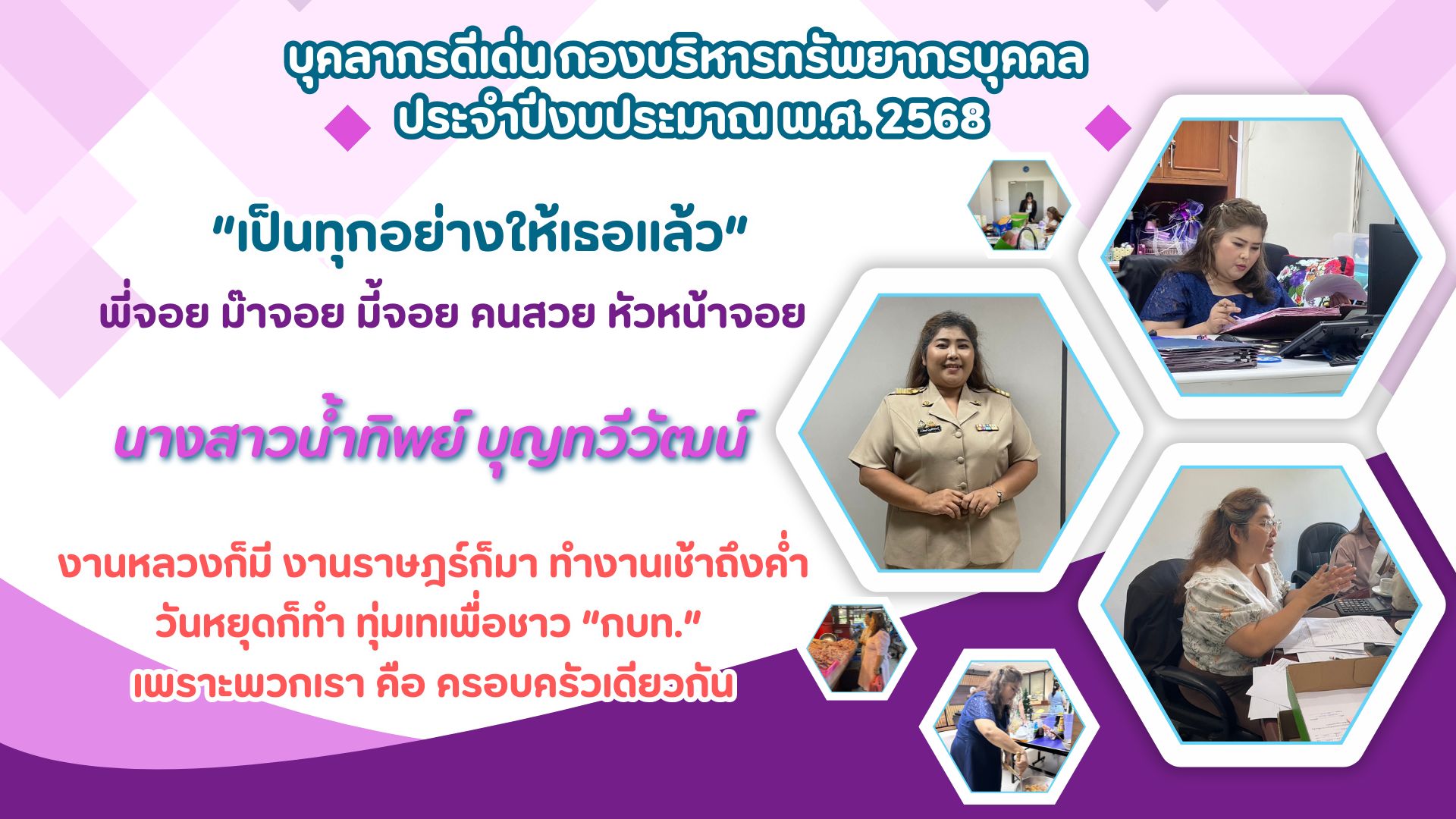 บุคลากรดีเด่น กองบริหารทรัพยากรบุคคล
ประจำปีงบประมาณ พ.ศ. 2568

"เป็นทุกอย่างให้เธอแล้ว"

พี่จอย ม๊าจอย มี้จอย คนสวย หัวหน้าจอย

นางสาวน้ำทิพย์ บุญทวีวัฒน์

งานหลวงก็มี งานราษฎร์ก็มา ทำงานเช้าถึงค่ำ
วันหยุดก็ทำ ทุ่มเทเพื่อชาว "กบท."
เพราะพวกเรา คือ ครอบครัวเดียวกัน